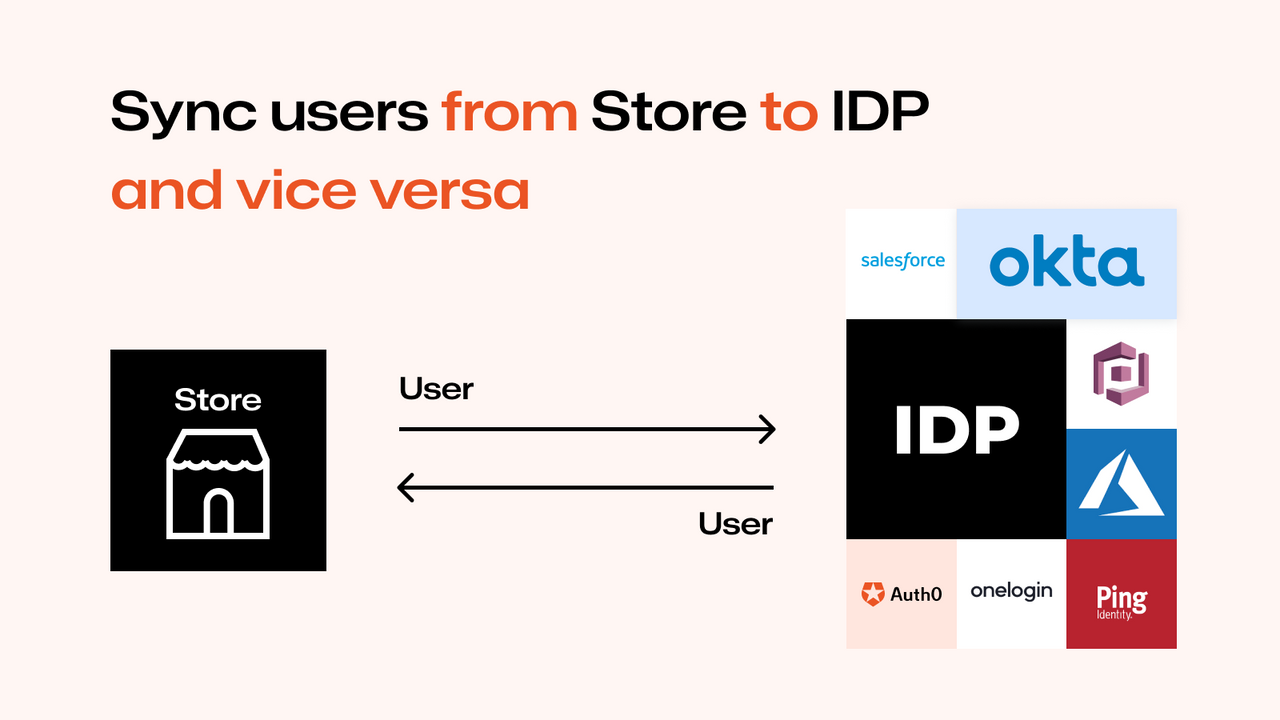 Sync users from Store to IDP and vice versa

Store

User

User

salesforce

okta

IDP

Auth0

onelogin

Ping Identity.